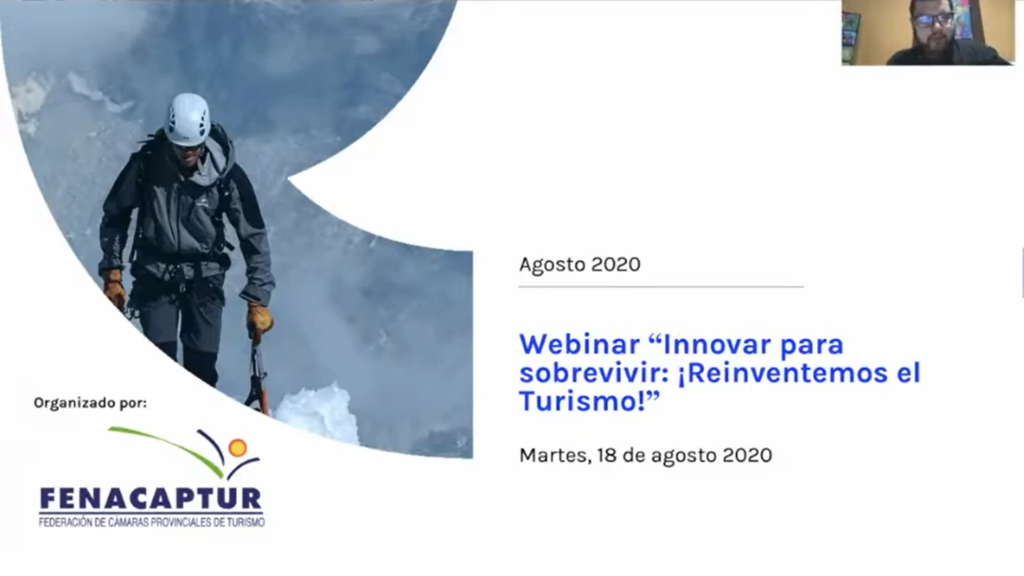 Agosto 2020

Webinar “Innovar para sobrevivir: ¡Reinventemos el Turismo!”

Martes, 18 de agosto 2020

Organizado por:

FENACAPTUR
FEDERACIÓN DE CÁMARAS PROVINCIALES DE TURISMO